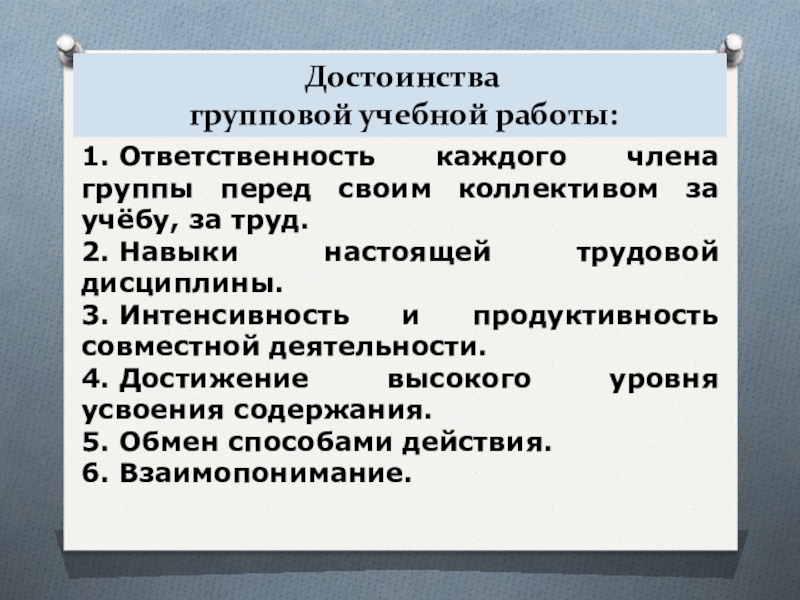 Достоинства
групповой учебной работы:

1. Ответственность каждого члена группы перед своим коллективом за учёбу, за труд.
2. Навыки настоящей трудовой дисциплины.
3. Интенсивность и продуктивность совместной деятельности.
4. Достижение высокого уровня усвоения содержания.
5. Обмен способами действия.
6. Взаимопонимание.